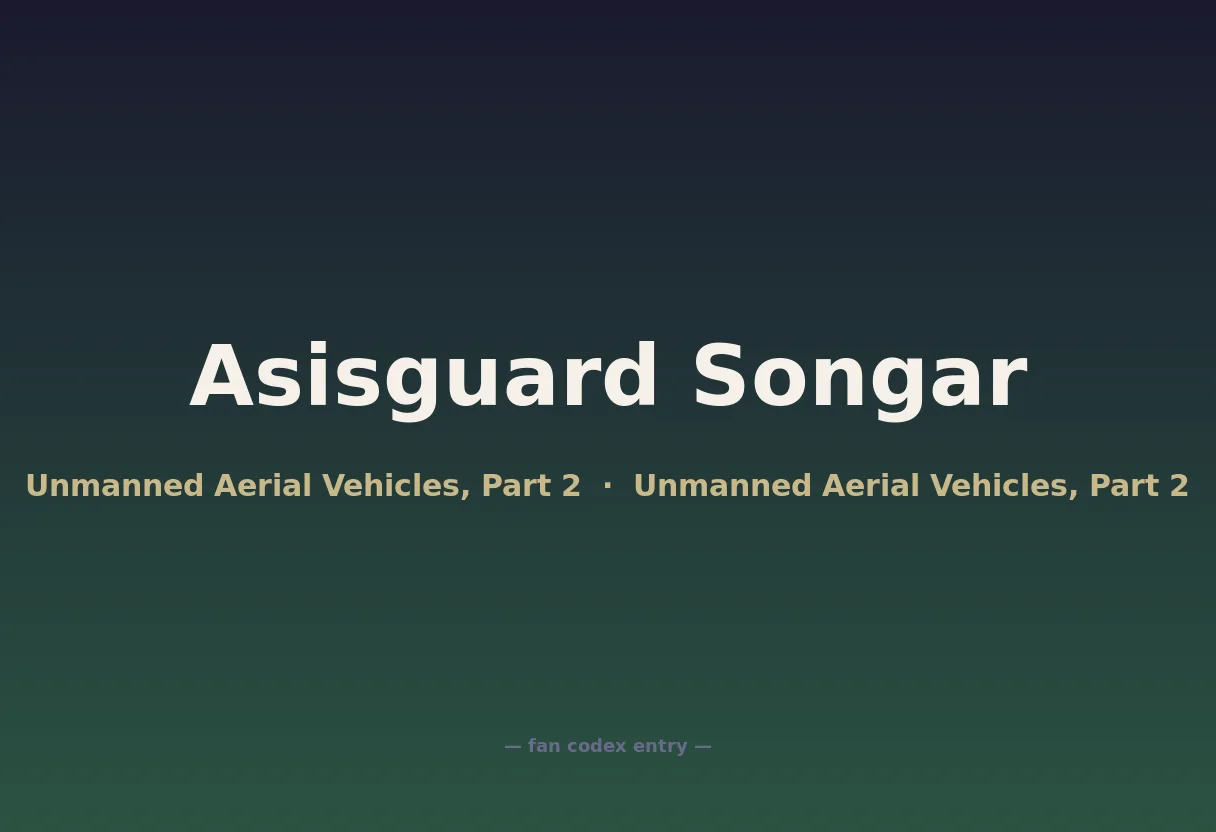 Asisguard Songar

Unmanned Aerial Vehicles, Part 2 · Unmanned Aerial Vehicles, Part 2

— fan codex entry —